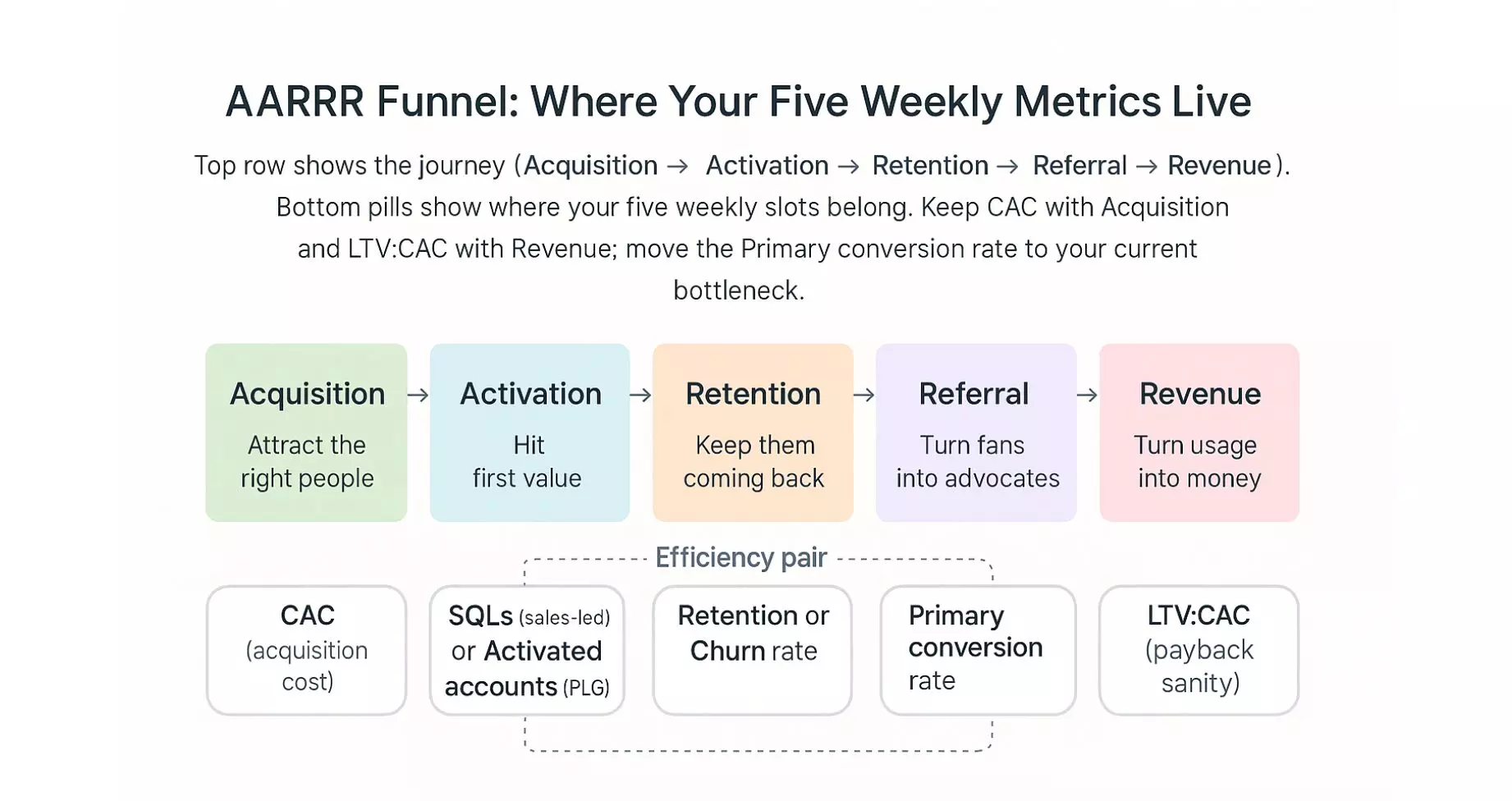 AARRR Funnel: Where Your Five Weekly Metrics Live

Top row shows the journey (Acquisition → Activation → Retention → Referral → Revenue). Bottom pills show where your five weekly slots belong. Keep CAC with Acquisition and LTV:CAC with Revenue; move the Primary conversion rate to your current bottleneck.

Acquisition
Attract the right people

→

Activation
Hit first value

→

Retention
Keep them coming back

→

Referral
Turn fans into advocates

→

Revenue
Turn usage into money

Efficiency pair

CAC (acquisition cost)

SQLs (sales-led) or Activated accounts (PLG)

Retention or Churn rate

Primary conversion rate

LTV:CAC (payback sanity)